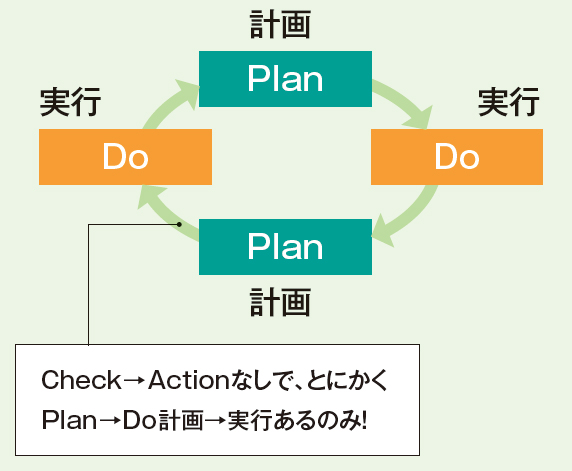 計画
Plan

実行
Do

実行
Do

Plan
計画

Check→Actionなしで、とにかく
Plan→Do計画→実行あるのみ!